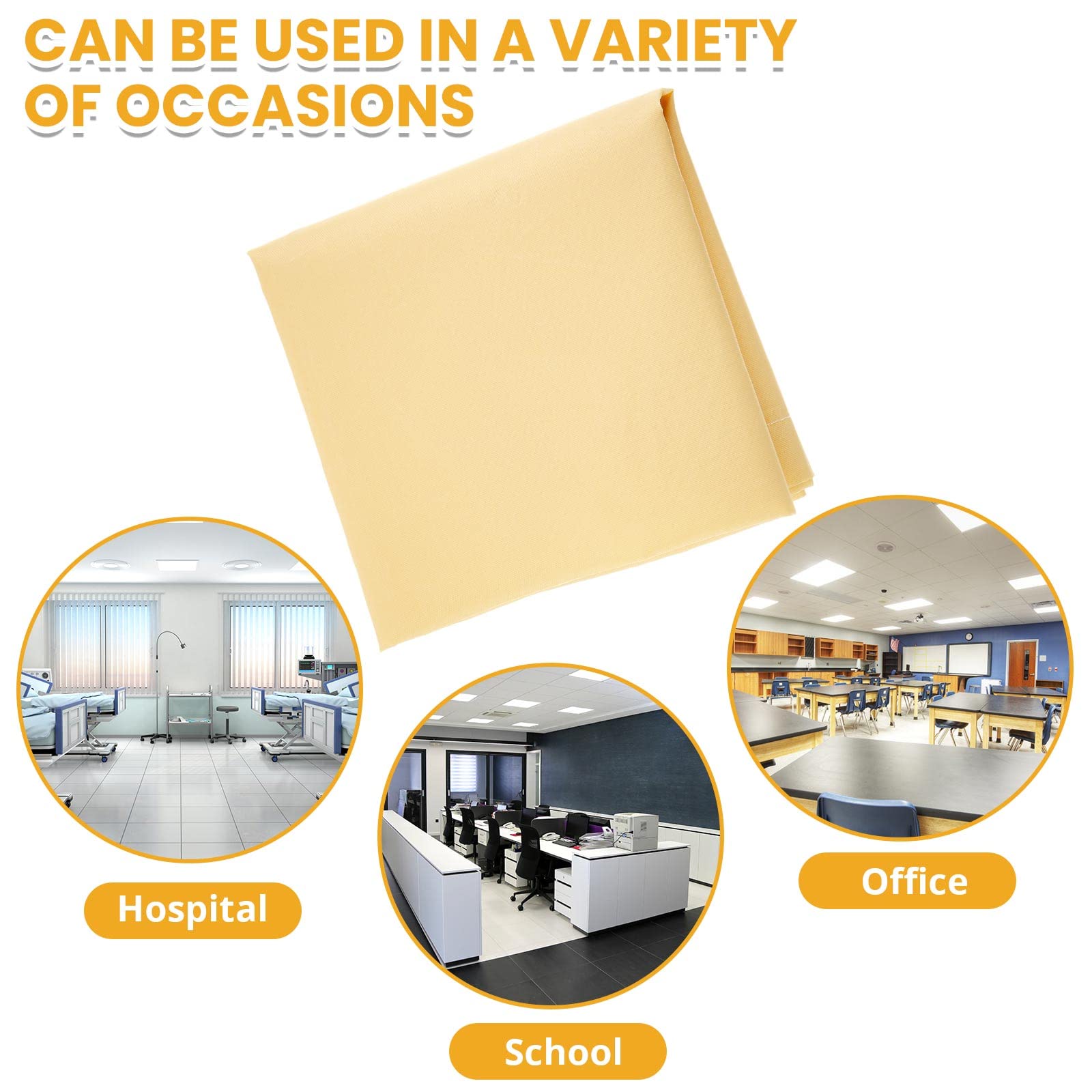 CAN BE USED IN A VARIETY OF OCCASIONS

Hospital

School

Office